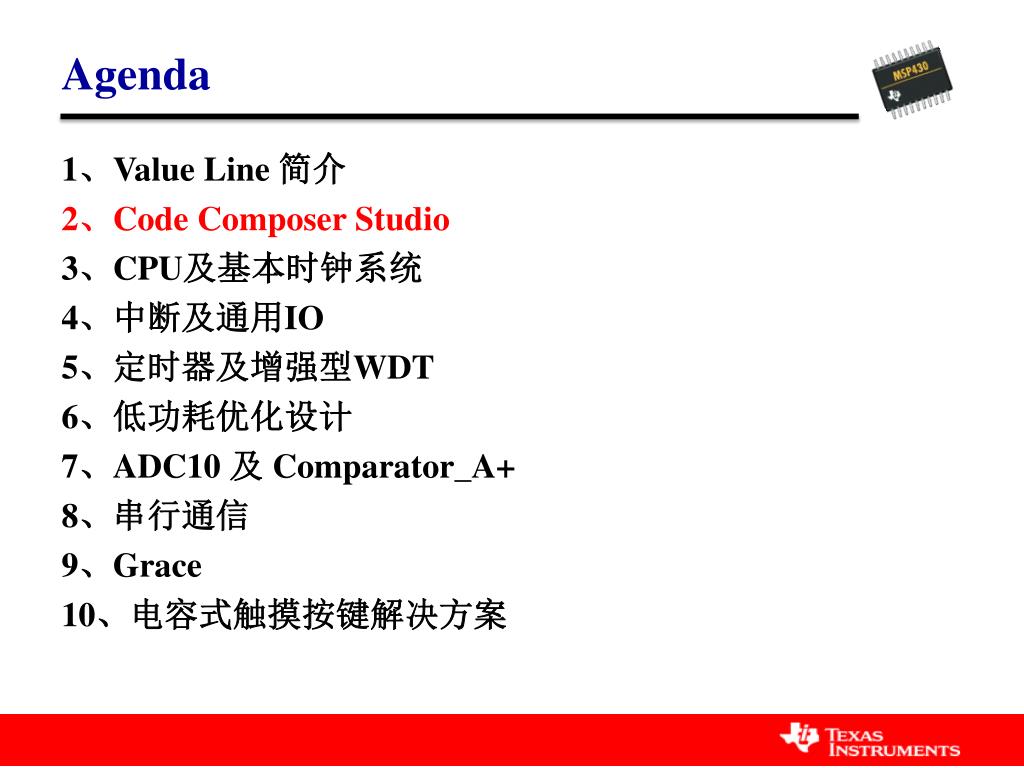 Agenda

MSP430

1、Value Line 简介
2、Code Composer Studio
3、CPU及基本时钟系统
4、中断及通用IO
5、定时器及增强型WDT
6、低功耗优化设计
7、ADC10 及 Comparator_A+
8、串行通信
9、Grace
10、电容式触摸按键解决方案

TEXAS INSTRUMENTS